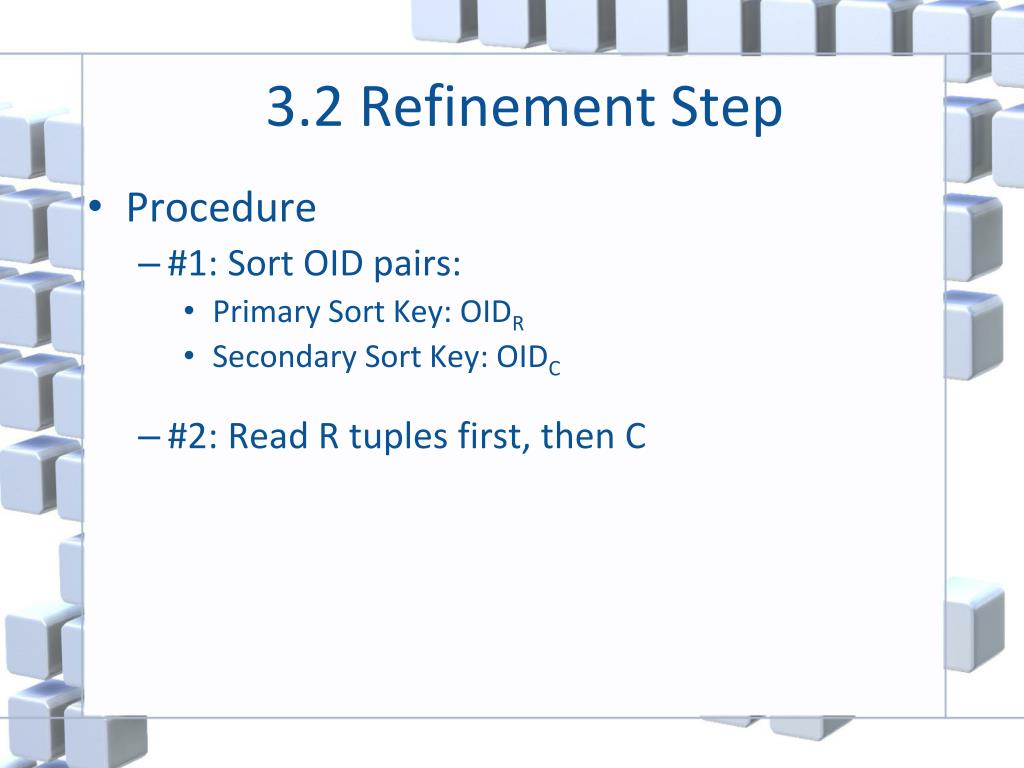 3.2 Refinement Step

• Procedure
– #1: Sort OID pairs:
• Primary Sort Key: $OID_R$
• Secondary Sort Key: $OID_C$

– #2: Read R tuples first, then C